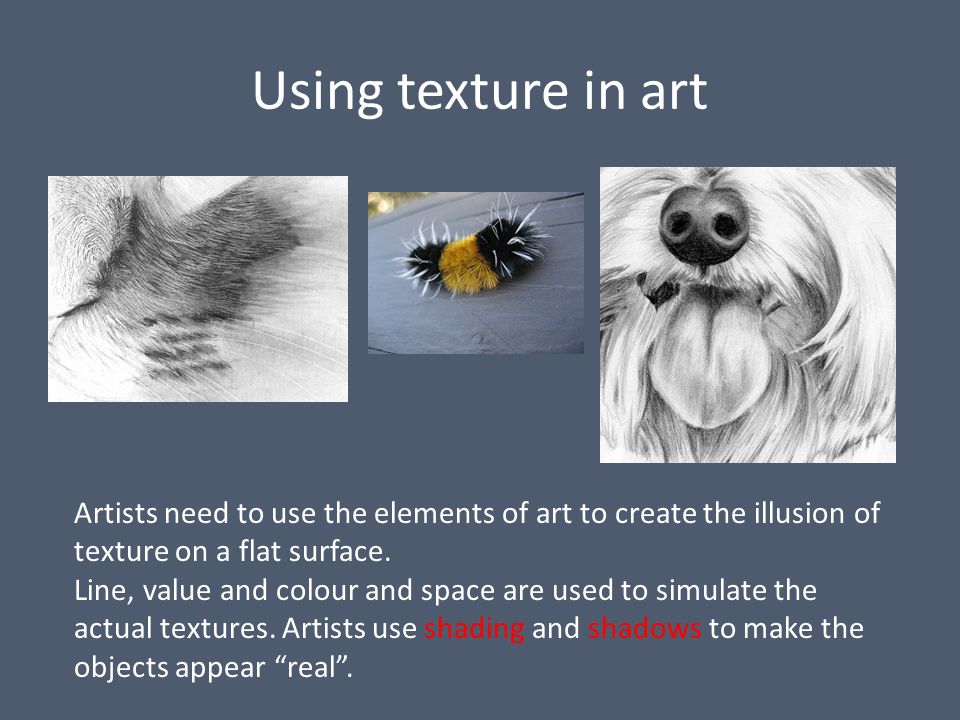 Using texture in art

Artists need to use the elements of art to create the illusion of texture on a flat surface.
Line, value and colour and space are used to simulate the actual textures. Artists use shading and shadows to make the objects appear “real”.